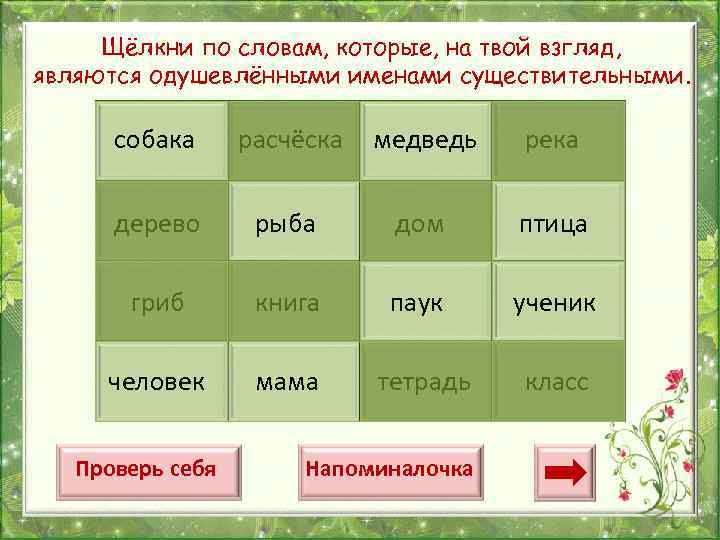 Щёлкни по словам, которые, на твой взгляд, являются одушевлёнными именами существительными.

| собака | расчёска | медведь | река |
|---|---|---|---|
| дерево | рыба | дом | птица |
| гриб | книга | паук | ученик |
| человек | мама | тетрадь | класс |

Проверь себя

Напоминалочка